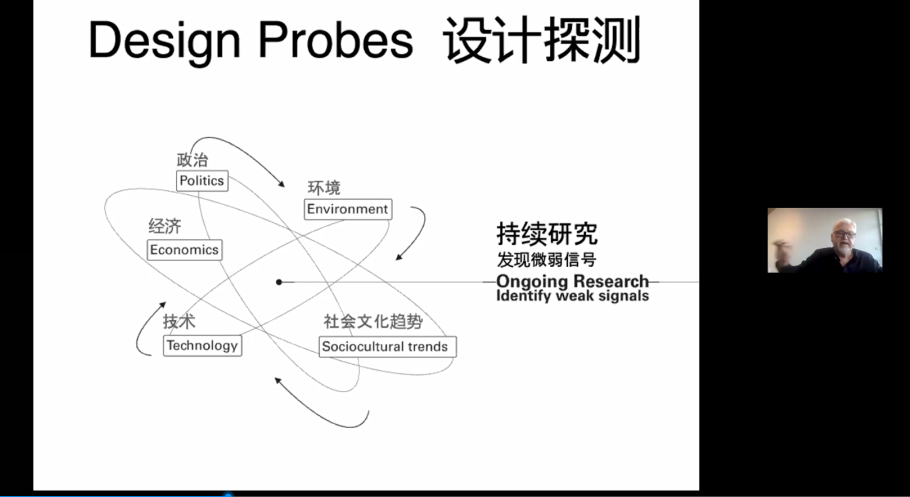 Design Probes 设计探测

政治
Politics

环境
Environment

经济
Economics

技术
Technology

社会文化趋势
Sociocultural trends

持续研究
发现微弱信号
Ongoing Research
Identify weak signals